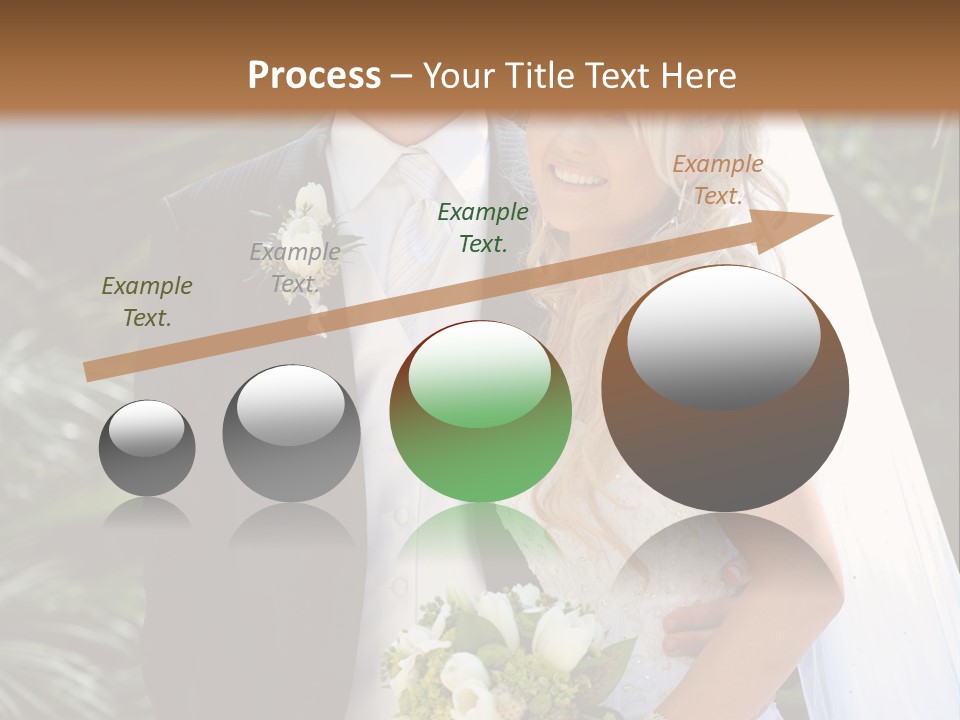 Process – Your Title Text Here

Example Text.

Example Text.

Example Text.

Example Text.